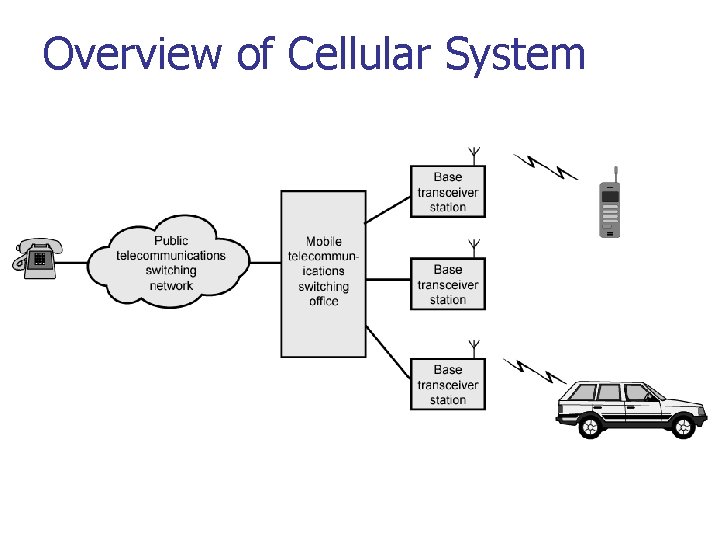 Overview of Cellular System

Public telecommunications switching network

Mobile telecommunications switching office

Base transceiver station

Base transceiver station

Base transceiver station